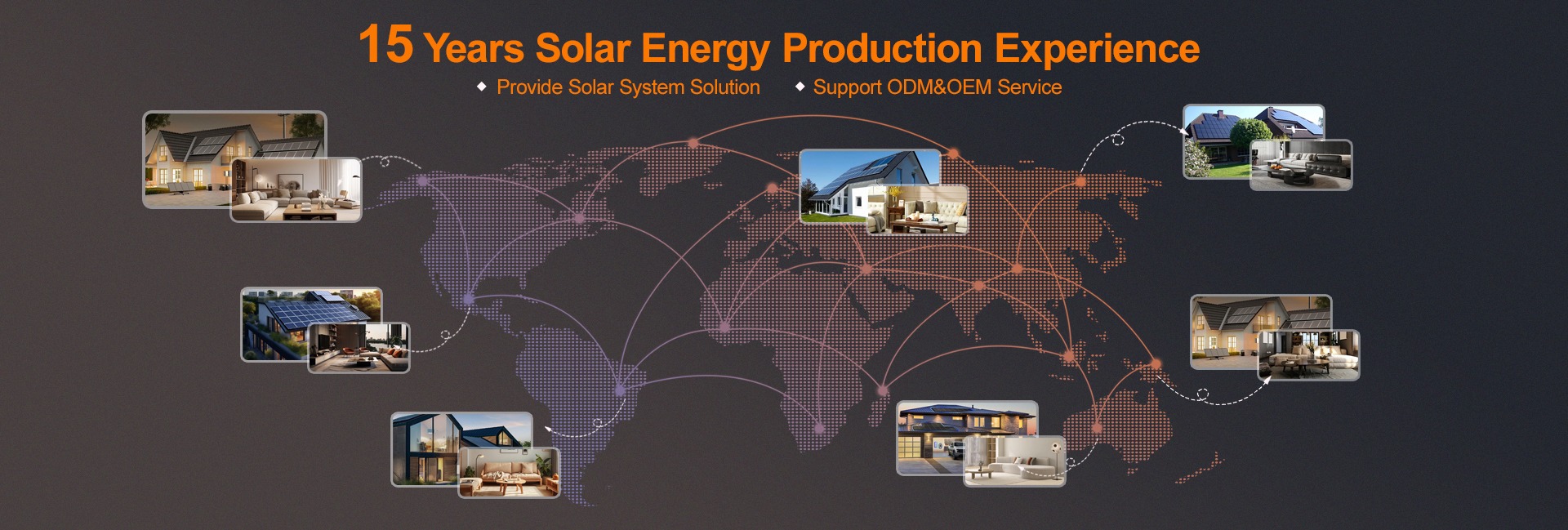 15 Years Solar Energy Production Experience

◆ Provide Solar System Solution ◆ Support ODM&OEM Service